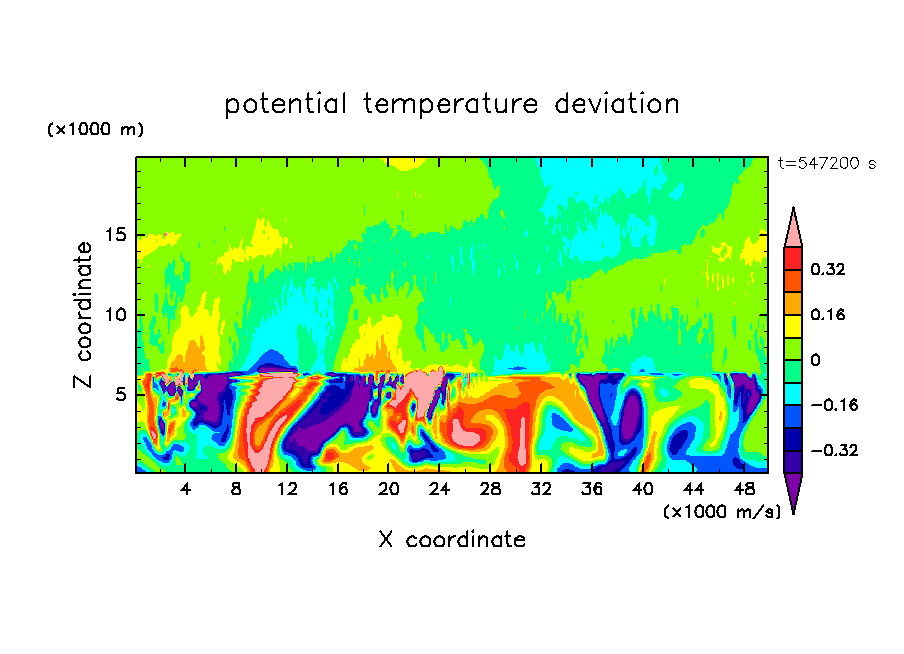 potential temperature deviation

(×1000 m)

t=547200 s

Z coordinate

15
10
5

0.32
0.16
0
−0.16
−0.32

4 8 12 16 20 24 28 32 36 40 44 48

(×1000 m/s)

X coordinate